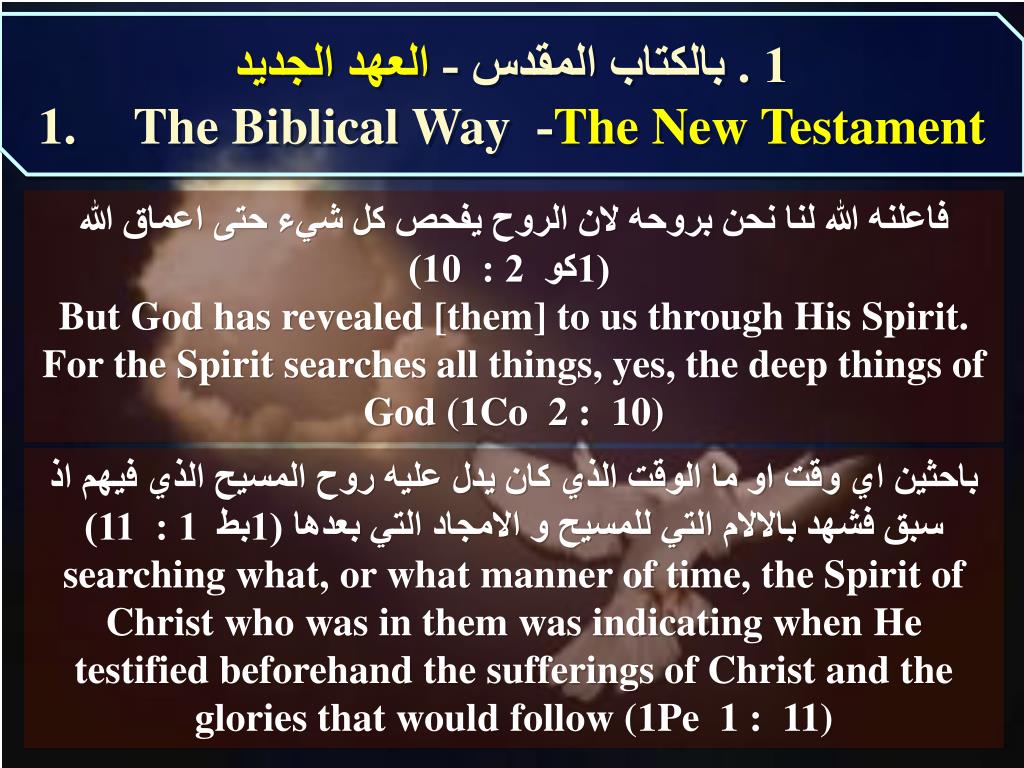 1 . بالكتاب المقدس - العهد الجديد
1. The Biblical Way -The New Testament

فاعلنه الله لنا نحن بروحه لان الروح يفحص كل شيء حتى اعماق الله (1كو 2 : 10)
But God has revealed [them] to us through His Spirit. For the Spirit searches all things, yes, the deep things of God (1Co 2 : 10)

باحثين اي وقت او ما الوقت الذي كان يدل عليه روح المسيح الذي فيهم اذ سبق فشهد بالالام التي للمسيح و الامجاد التي بعدها (1بط 1 : 11)
searching what, or what manner of time, the Spirit of Christ who was in them was indicating when He testified beforehand the sufferings of Christ and the glories that would follow (1Pe 1 : 11)